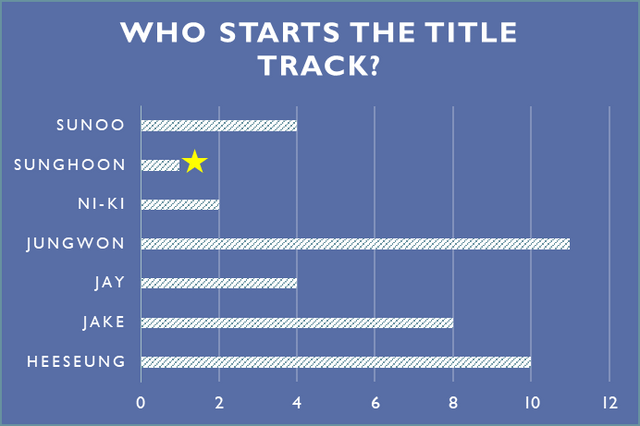 WHO STARTS THE TITLE TRACK?

SUNOO
SUNGHOON
NI-KI
JUNGWON
JAY
JAKE
HEESEUNG

0 2 4 6 8 10 12